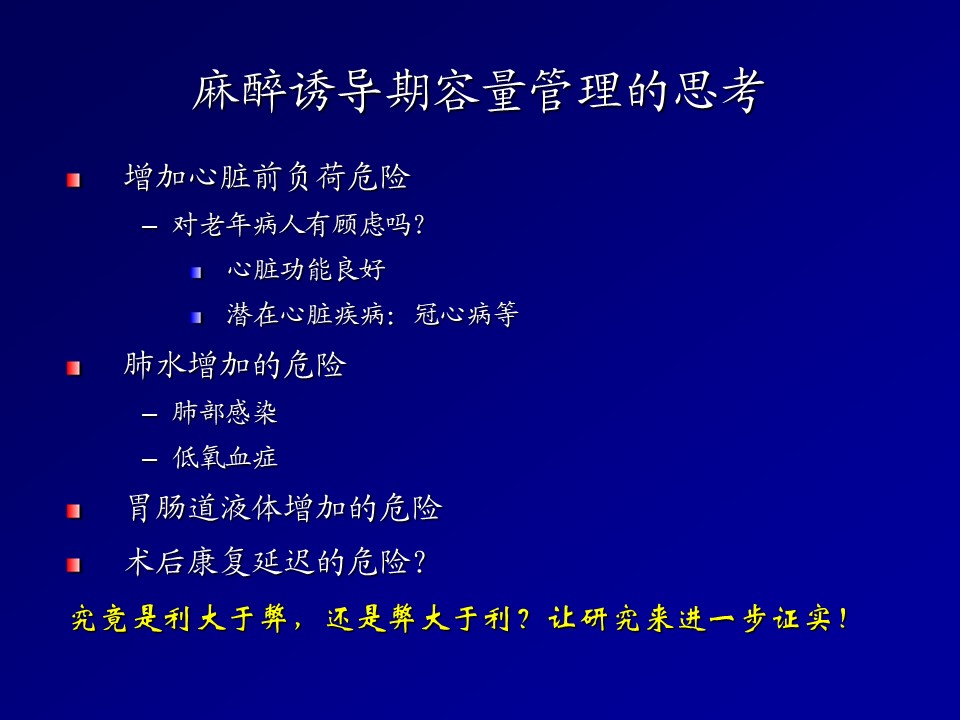 麻醉诱导期容量管理的思考

增加心脏前负荷危险

– 对老年病人有顾虑吗？

心脏功能良好

潜在心脏疾病：冠心病等

肺水增加的危险

– 肺部感染

– 低氧血症

胃肠道液体增加的危险

术后康复延迟的危险？

究竟是利大于弊，还是弊大于利？让研究来进一步证实！